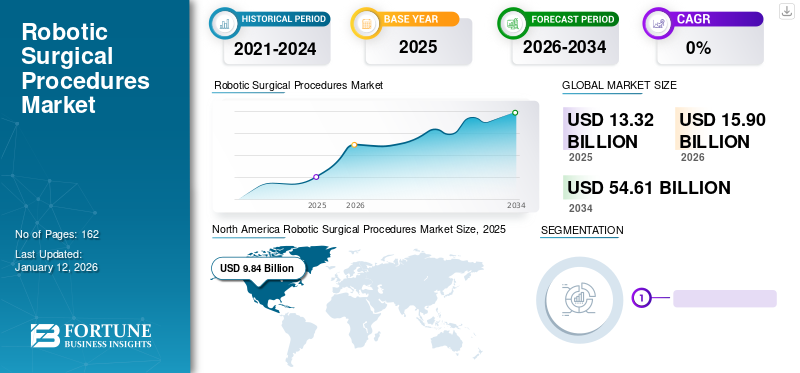 Robotic Surgical Procedures Market

No of Pages: 162

Last Updated: January 12, 2026

FORTUNE BUSINESS INSIGHTS

HISTORICAL PERIOD
2021-2024

BASE YEAR
2025

FORECAST PERIOD
2026-2034

CAGR
0%

Robotic Surgical Procedures Market

2025 2026 2034

GLOBAL MARKET SIZE

USD 13.32 BILLION
2025

USD 15.90 BILLION
2026

USD 54.61 BILLION
2034

North America Robotic Surgical Procedures Market Size, 2025

USD 9.84 Billion

SEGMENTATION

1